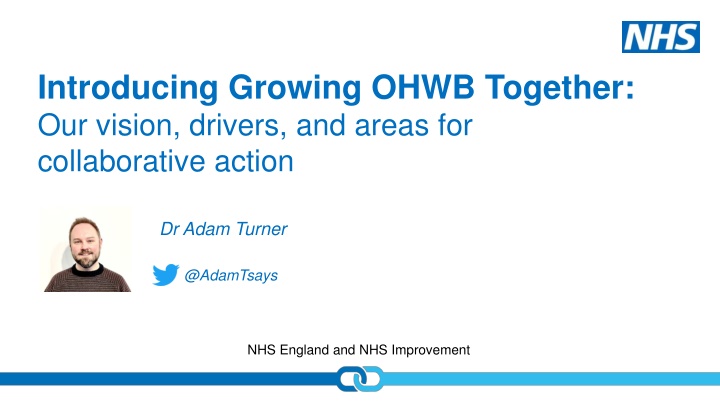 NHS

Introducing Growing OHWB Together:
Our vision, drivers, and areas for collaborative action

Dr Adam Turner

@AdamTsays

NHS England and NHS Improvement